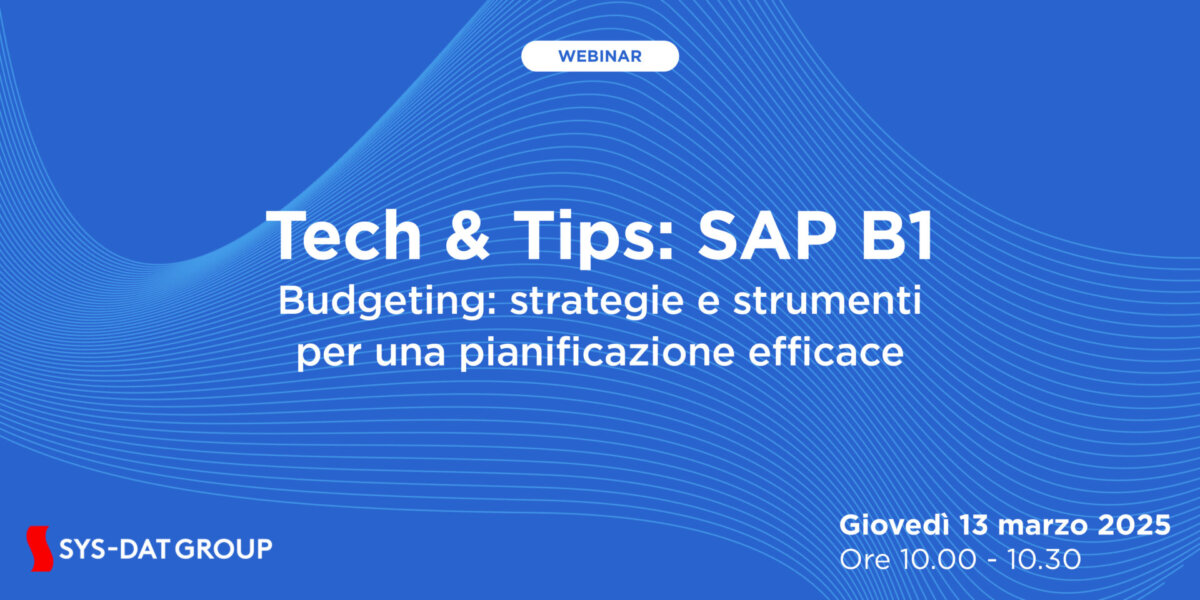 WEBINAR

Tech & Tips: SAP B1

Budgeting: strategie e strumenti per una pianificazione efficace

SYS-DAT GROUP

Giovedì 13 marzo 2025
Ore 10.00 - 10.30